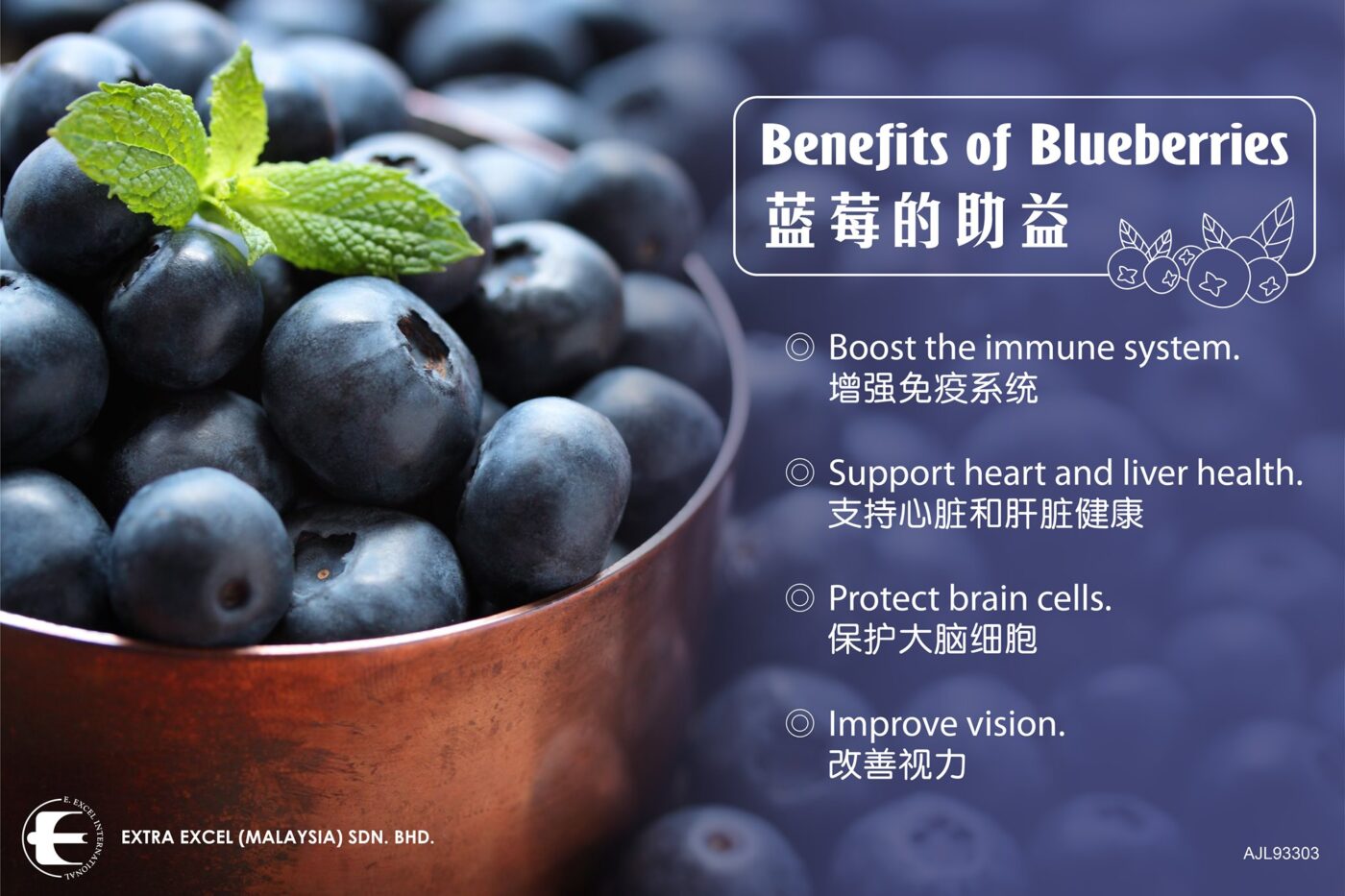 Benefits of Blueberries
蓝莓的助益

◎ Boost the immune system.
增强免疫系统

◎ Support heart and liver health.
支持心脏和肝脏健康

◎ Protect brain cells.
保护大脑细胞

◎ Improve vision.
改善视力

E. EXCEL INTERNATIONAL
EXTRA EXCEL (MALAYSIA) SDN. BHD.

AJL93303